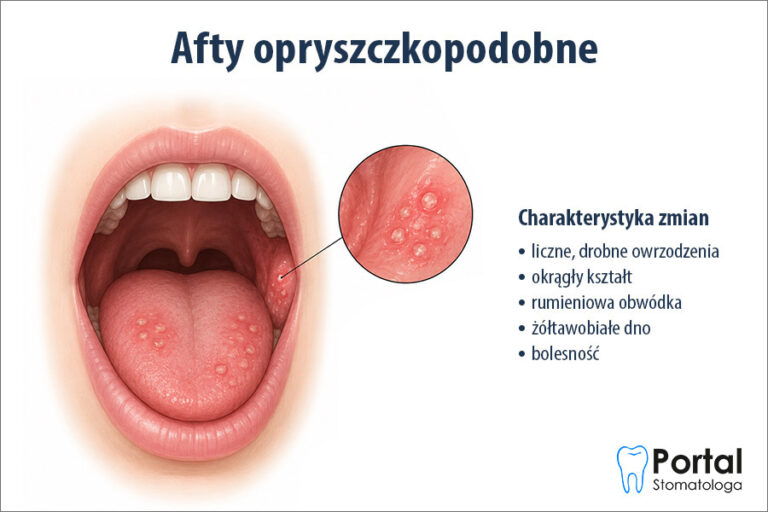 Afty opryszczkopodobne

Charakterystyka zmian
• liczne, drobne owrzodzenia
• okrągły kształt
• rumieniowa obwódka
• żółtawobiałe dno
• bolesność

Portal Stomatologa